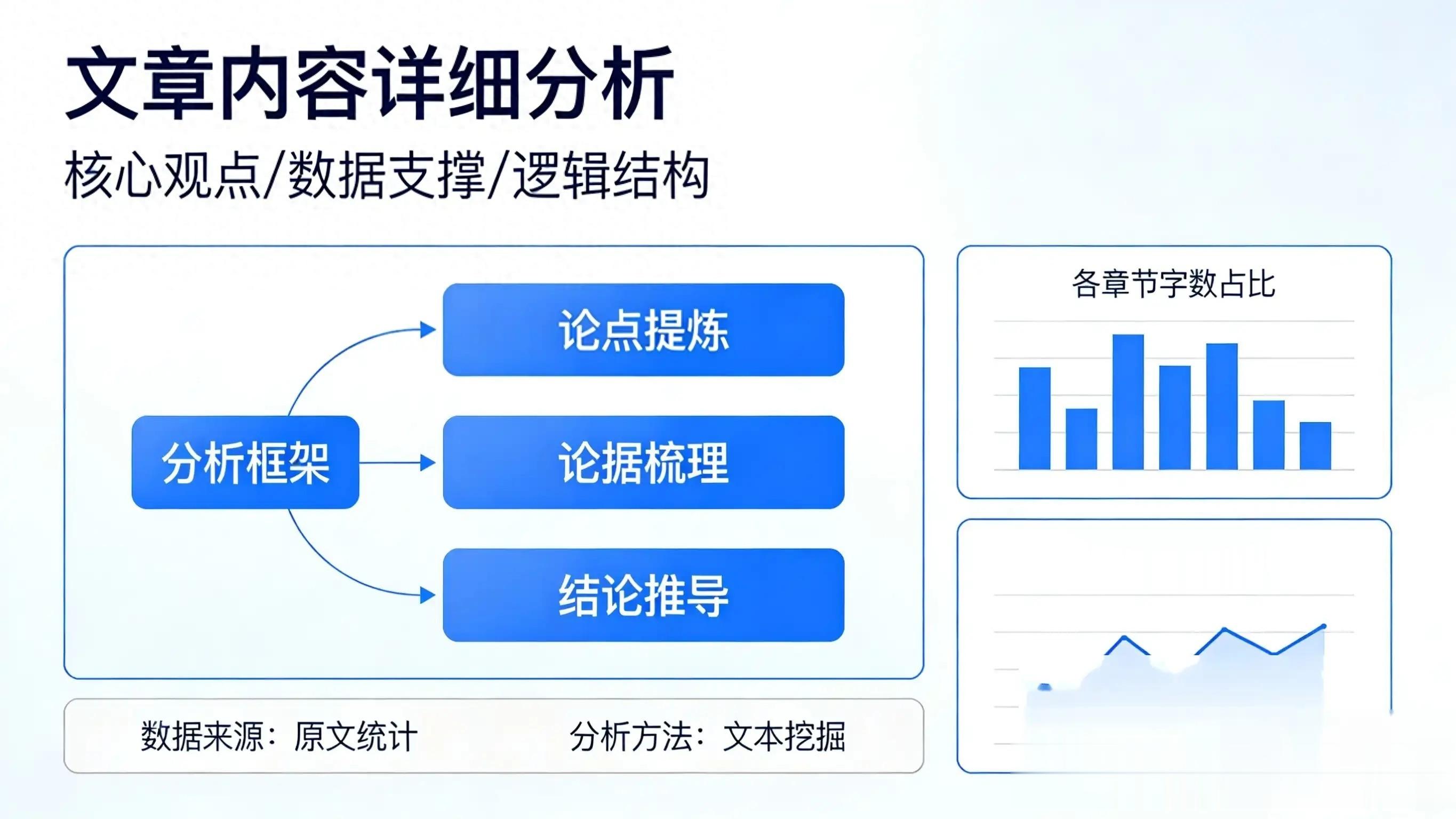 文章内容详细分析

核心观点/数据支撑/逻辑结构

分析框架

论点提炼

论据梳理

结论推导

各章节字数占比

数据来源：原文统计

分析方法：文本挖掘